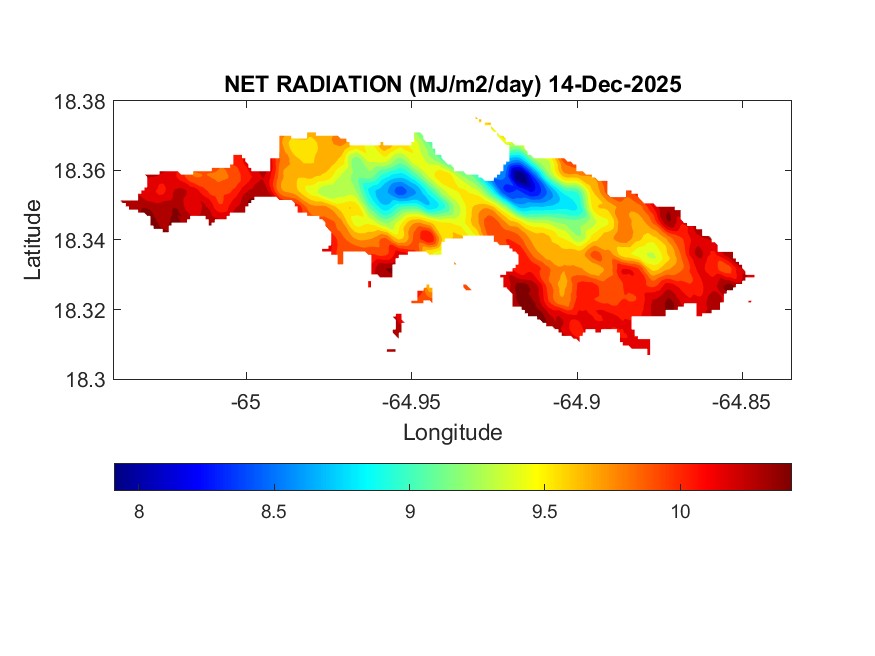 NET RADIATION (MJ/m2/day) 14-Dec-2025

18.38
18.36
18.34
18.32
18.3

Latitude

-65
-64.95
-64.9
-64.85

Longitude

8
8.5
9
9.5
10